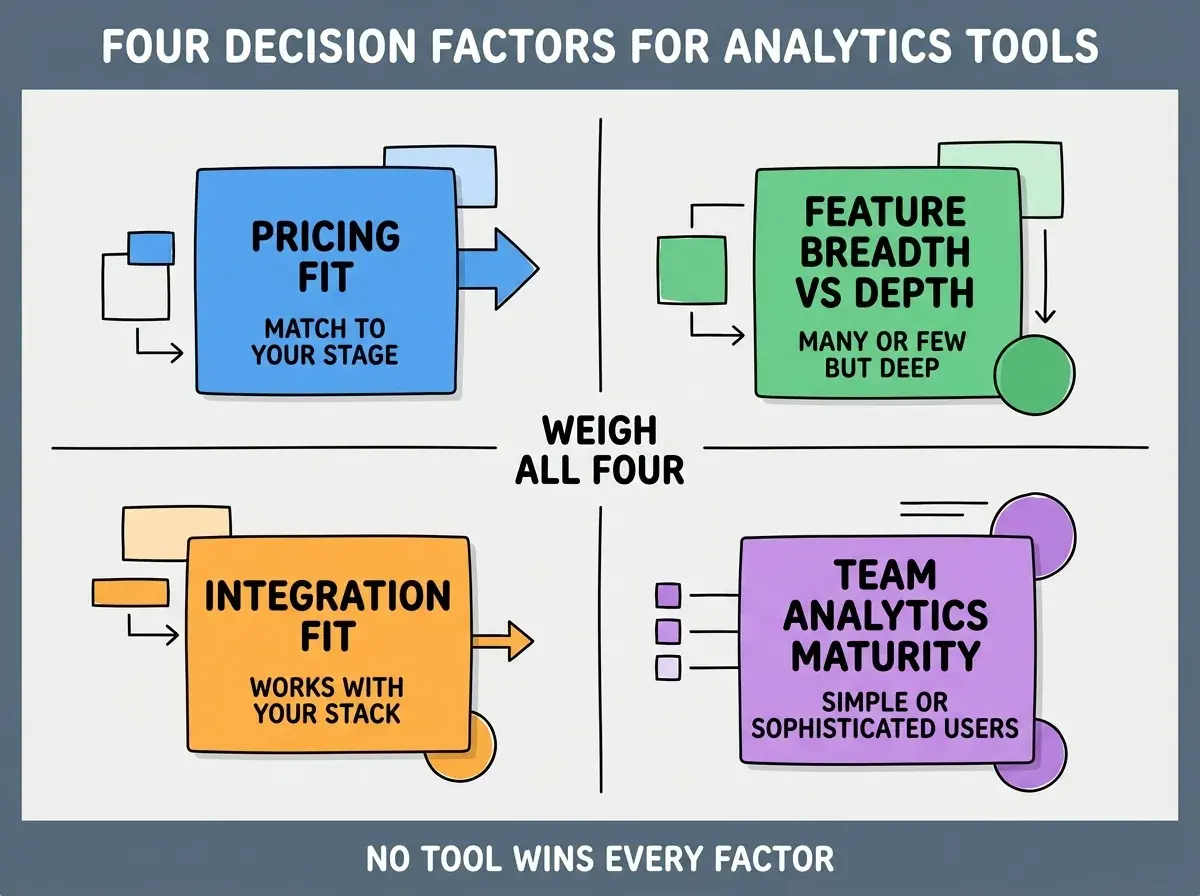 FOUR DECISION FACTORS FOR ANALYTICS TOOLS

PRICING FIT

MATCH TO YOUR STAGE

FEATURE BREADTH VS DEPTH

MANY OR FEW BUT DEEP

WEIGH ALL FOUR

INTEGRATION FIT

WORKS WITH YOUR STACK

TEAM ANALYTICS MATURITY

SIMPLE OR SOPHISTICATED USERS

NO TOOL WINS EVERY FACTOR